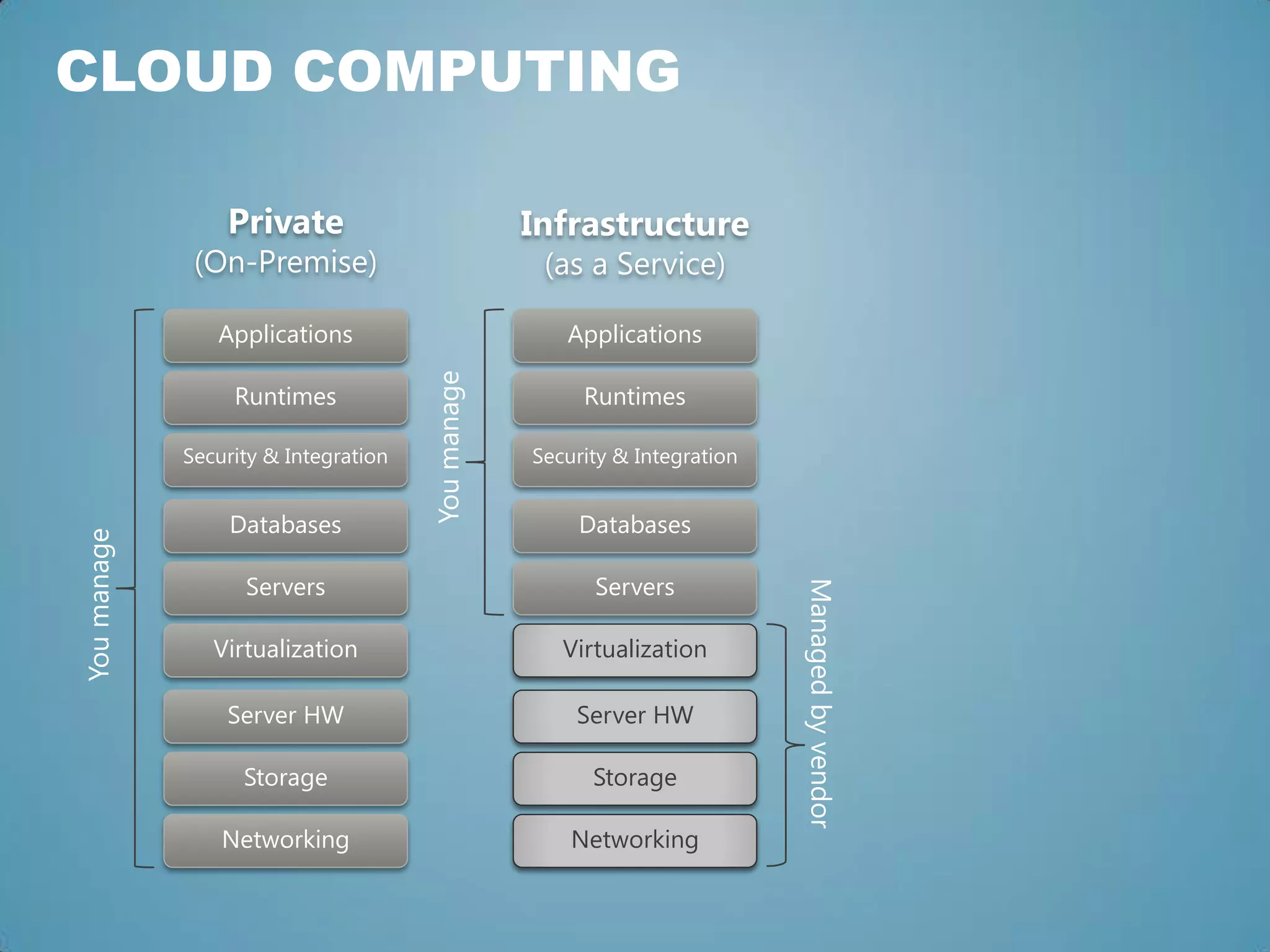 CLOUD COMPUTING

Private
(On-Premise)

You manage

Applications

Runtimes

Security & Integration

Databases

Servers

Virtualization

Server HW

Storage

Networking

Infrastructure
(as a Service)

You manage

Applications

Runtimes

Security & Integration

Databases

Servers

Virtualization

Server HW

Storage

Networking

Managed by vendor